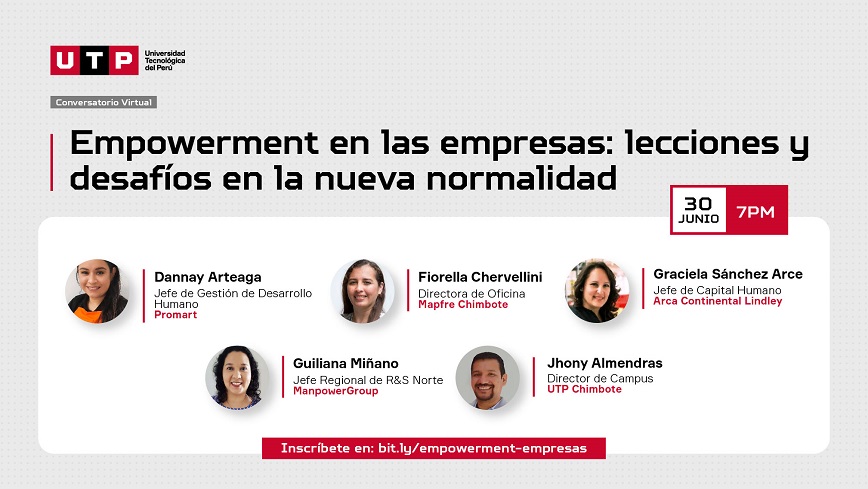 UTP Universidad Tecnológica del Perú

Conversatorio Virtual

Empowerment en las empresas: lecciones y desafíos en la nueva normalidad

30 JUNIO 7PM

Dannay Arteaga
Jefe de Gestión de Desarrollo Humano
Promart

Fiorella Chervellini
Directora de Oficina
Mapfre Chimbote

Graciela Sánchez Arce
Jefe de Capital Humano
Arca Continental Lindley

Guiliana Miñano
Jefe Regional de R&S Norte
ManpowerGroup

Jhony Almendras
Director de Campus
UTP Chimbote

Inscríbete en: bit.ly/empowerment-empresas